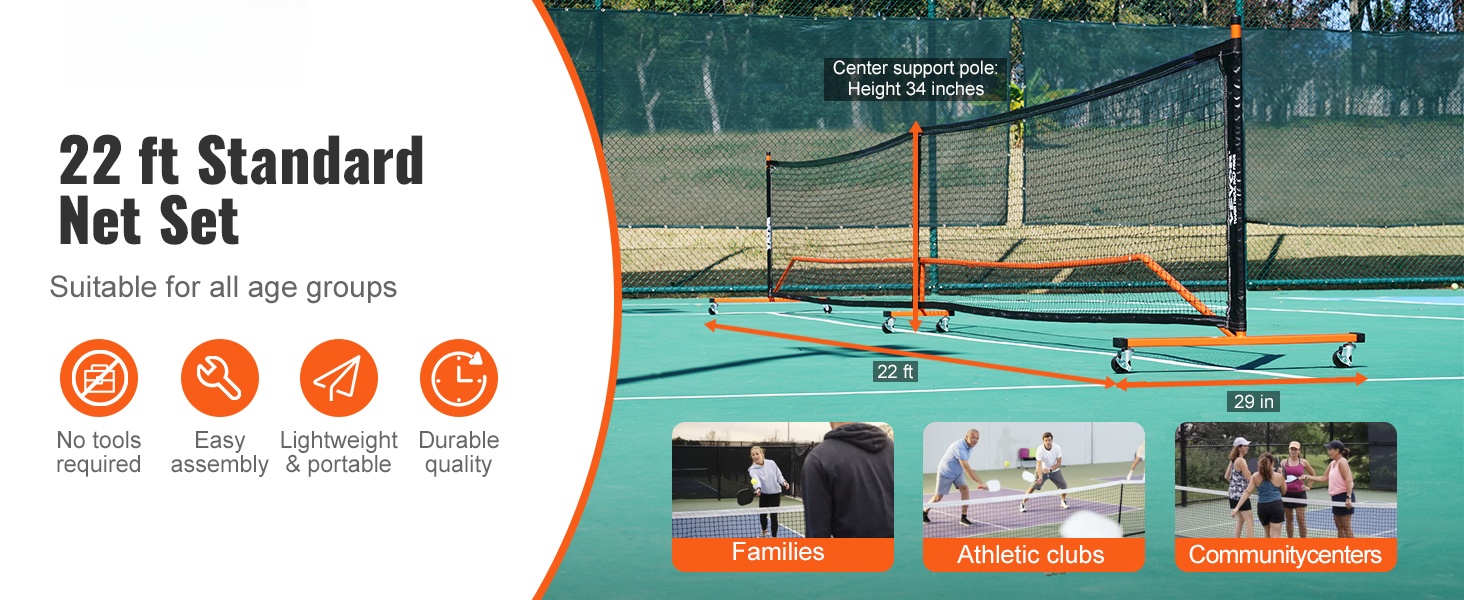 22 ft Standard Net Set

Suitable for all age groups

No tools required

Easy assembly

Lightweight & portable

Durable quality

Center support pole: Height 34 inches

22 ft

29 in

Families

Athletic clubs

Communitycenters